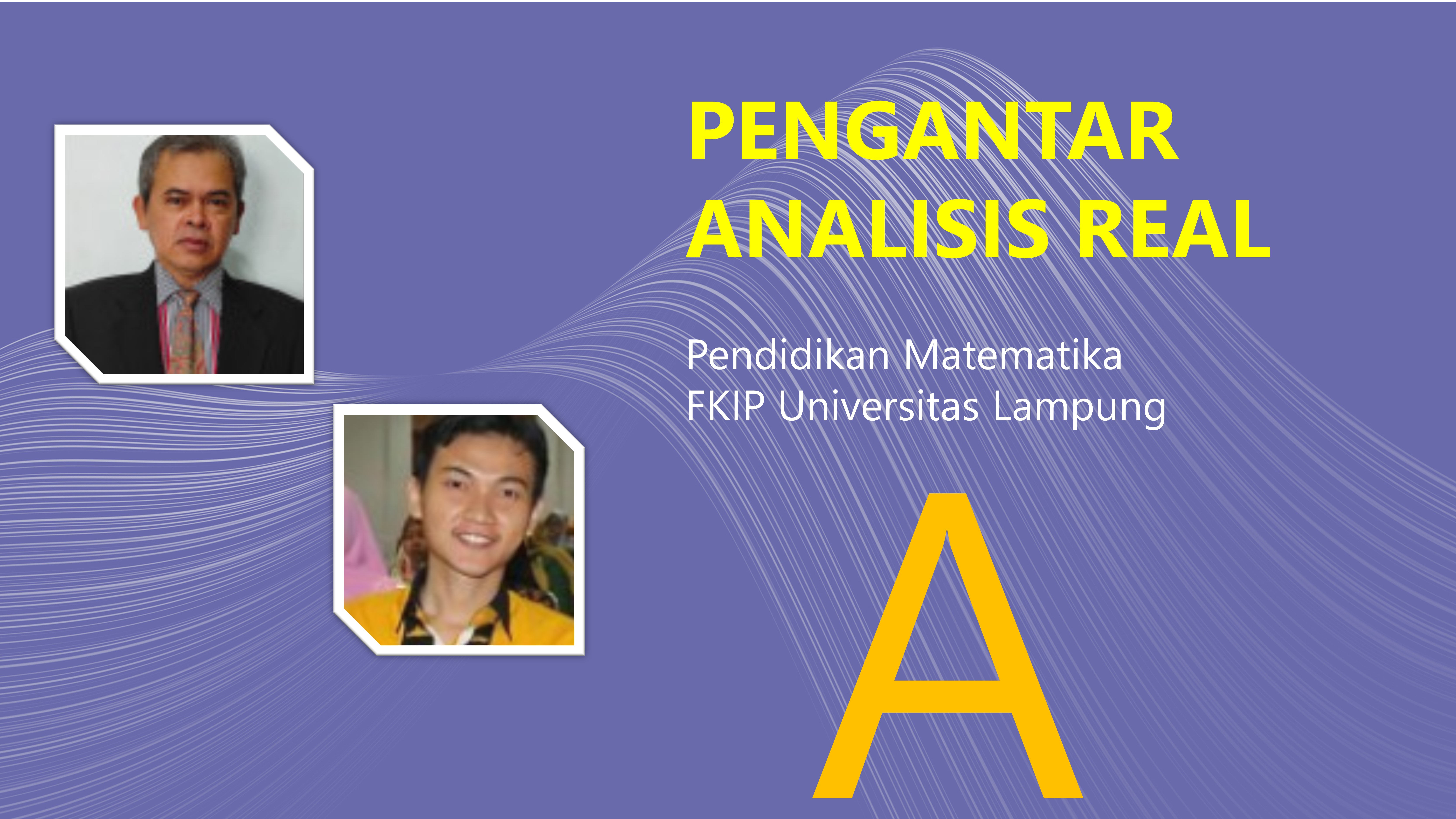 PENGANTAR ANALISIS REAL

Pendidikan Matematika
FKIP Universitas Lampung

A